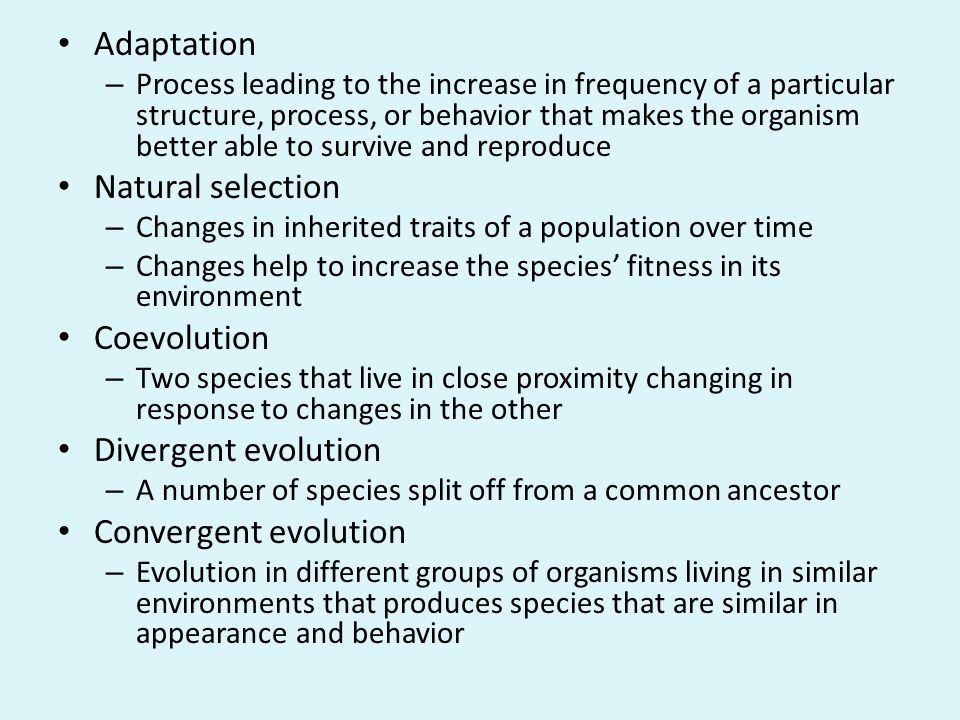 • Adaptation
– Process leading to the increase in frequency of a particular structure, process, or behavior that makes the organism better able to survive and reproduce
• Natural selection
– Changes in inherited traits of a population over time
– Changes help to increase the species’ fitness in its environment
• Coevolution
– Two species that live in close proximity changing in response to changes in the other
• Divergent evolution
– A number of species split off from a common ancestor
• Convergent evolution
– Evolution in different groups of organisms living in similar environments that produces species that are similar in appearance and behavior